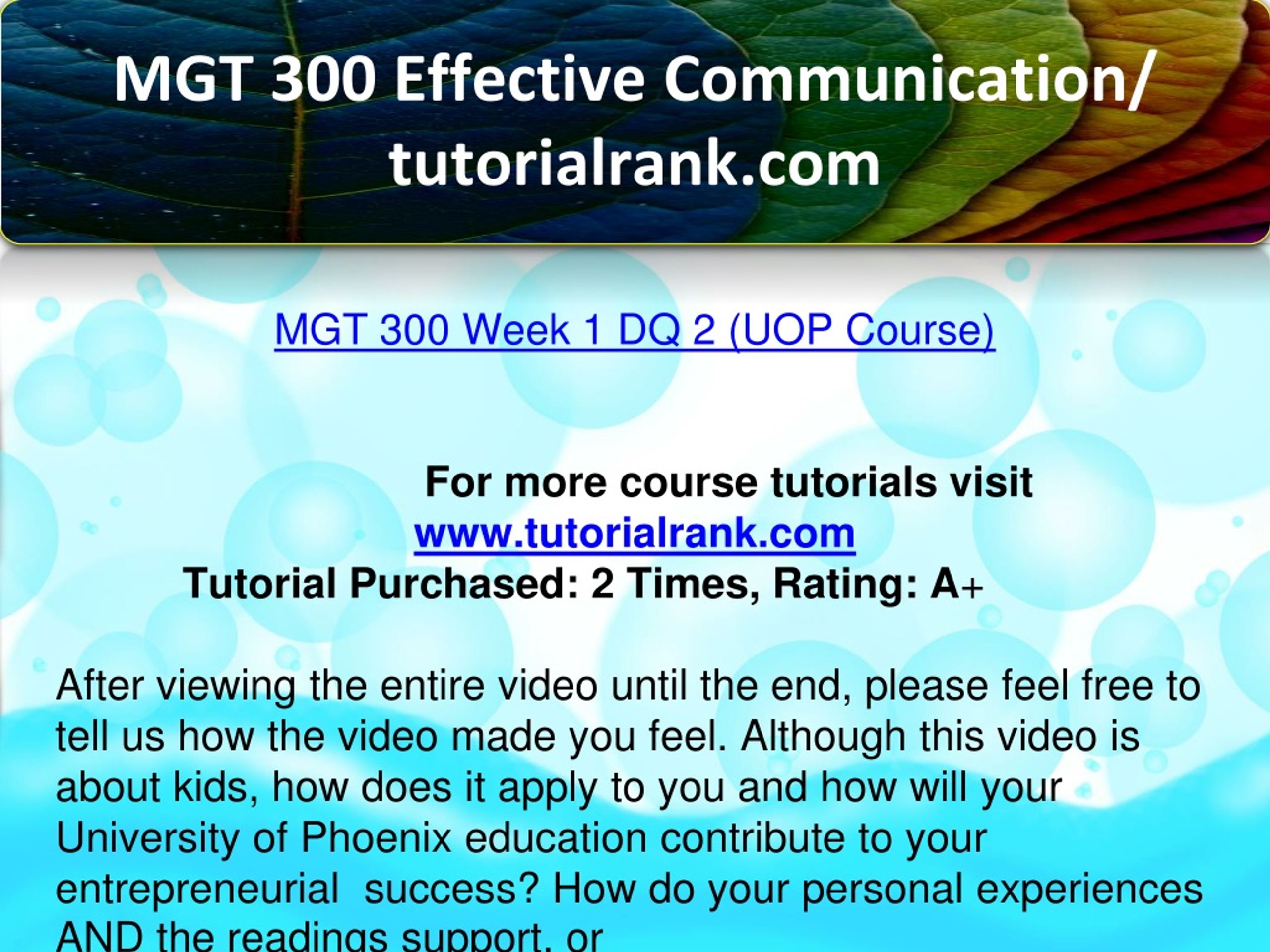 MGT 300 Effective Communication/ tutorialrank.com

MGT 300 Week 1 DQ 2 (UOP Course)

For more course tutorials visit
www.tutorialrank.com
Tutorial Purchased: 2 Times, Rating: A+

After viewing the entire video until the end, please feel free to tell us how the video made you feel. Although this video is about kids, how does it apply to you and how will your University of Phoenix education contribute to your entrepreneurial success? How do your personal experiences AND the readings support, or